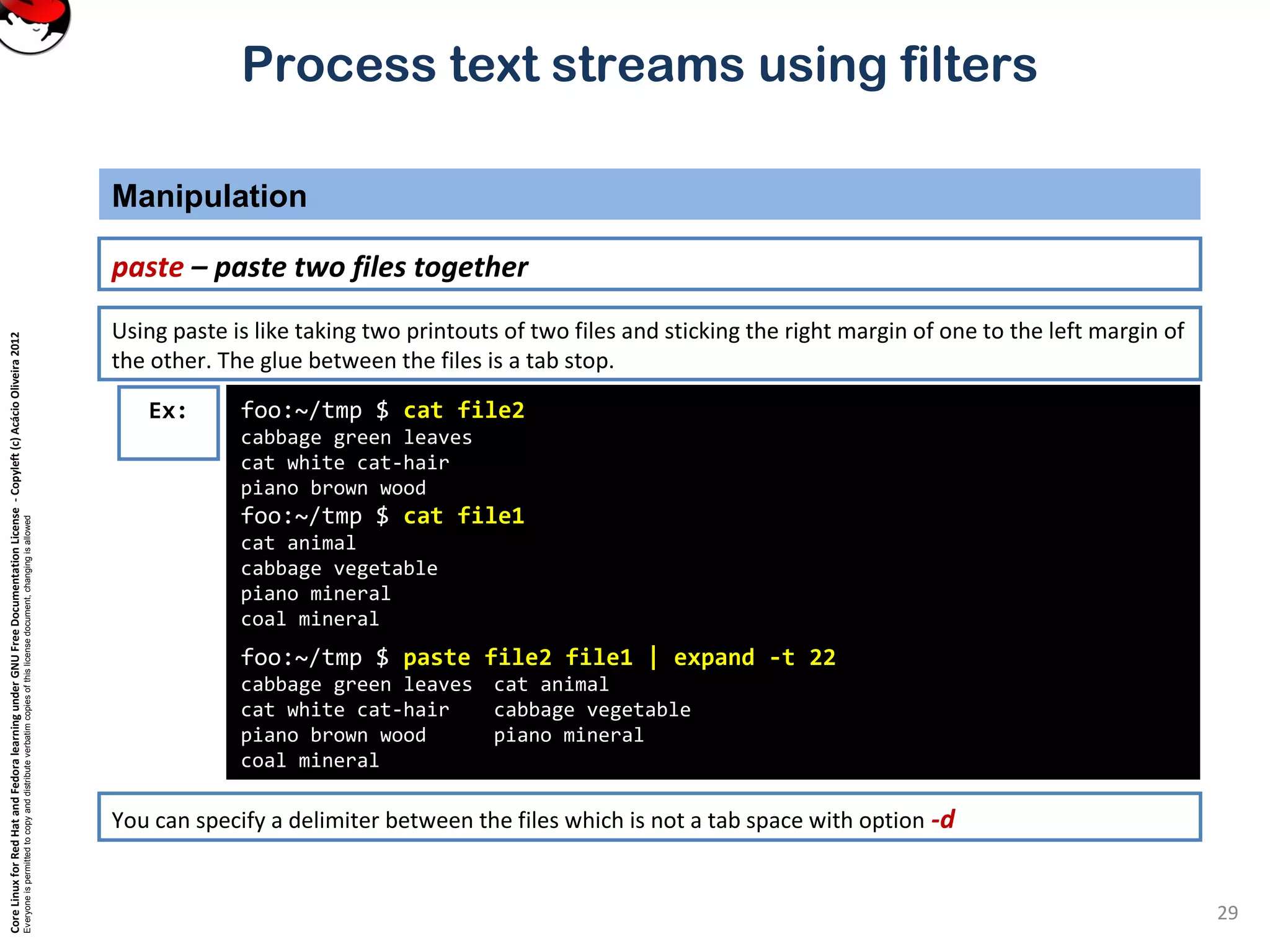 Process text streams using filters

Manipulation

paste – paste two files together

Using paste is like taking two printouts of two files and sticking the right margin of one to the left margin of the other. The glue between the files is a tab stop.

Ex:

foo:~/tmp $ cat file2
cabbage green leaves
cat white cat-hair
piano brown wood
foo:~/tmp $ cat file1
cat animal
cabbage vegetable
piano mineral
coal mineral

foo:~/tmp $ paste file2 file1 | expand -t 22
cabbage green leaves  cat animal
cat white cat-hair    cabbage vegetable
piano brown wood      piano mineral
coal mineral

You can specify a delimiter between the files which is not a tab space with option -d

Core Linux for Red Hat and Fedora learning under GNU Free Documentation License - Copyleft (c) Acácio Oliveira 2012
Everyone is permitted to copy and distribute verbatim copies of this license document, changing is allowed

29